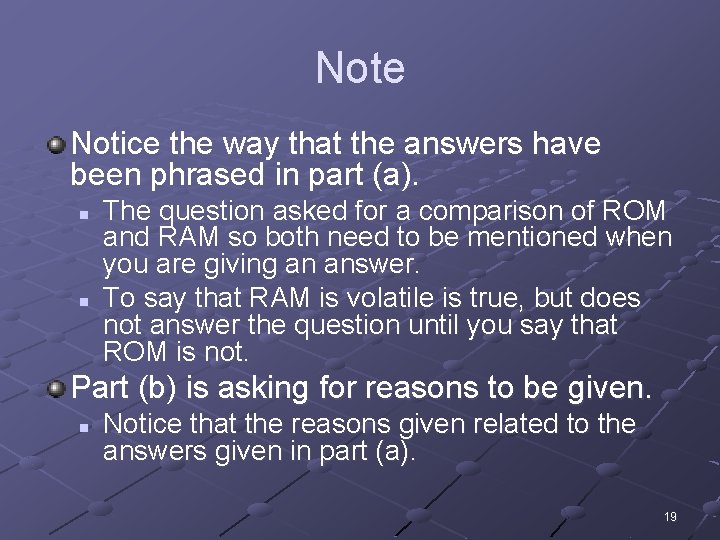 Note

Notice the way that the answers have been phrased in part (a).

The question asked for a comparison of ROM and RAM so both need to be mentioned when you are giving an answer.

To say that RAM is volatile is true, but does not answer the question until you say that ROM is not.

Part (b) is asking for reasons to be given.

Notice that the reasons given related to the answers given in part (a).

19